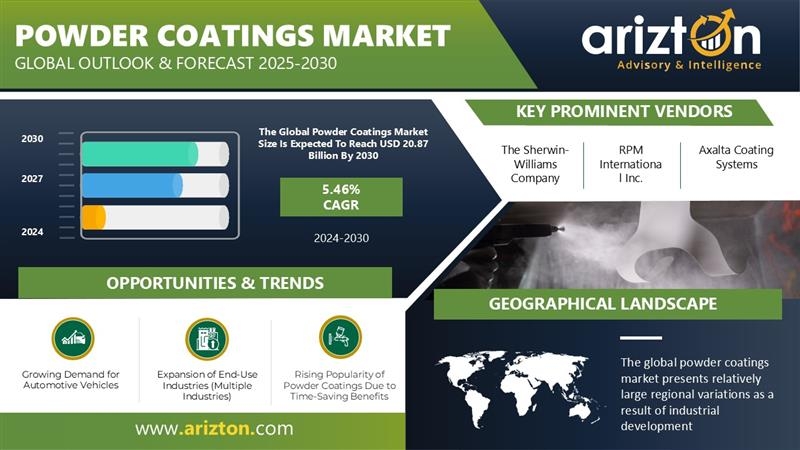 POWDER COATINGS MARKET
GLOBAL OUTLOOK & FORECAST 2025-2030

arizton
Advisory & Intelligence

2030
2027
2024

The Global Powder Coatings Market Size Is Expected To Reach USD 20.87 Billion By 2030

5.46%
CAGR

2024-2030

KEY PROMINENT VENDORS

The Sherwin-Williams Company

RPM International Inc.

Axalta Coating Systems

OPPORTUNITIES & TRENDS

Growing Demand for Automotive Vehicles

Expansion of End-Use Industries (Multiple Industries)

Rising Popularity of Powder Coatings Due to Time-Saving Benefits

GEOGRAPHICAL LANDSCAPE

The global powder coatings market presents relatively large regional variations as a result of industrial development

www.arizton.com